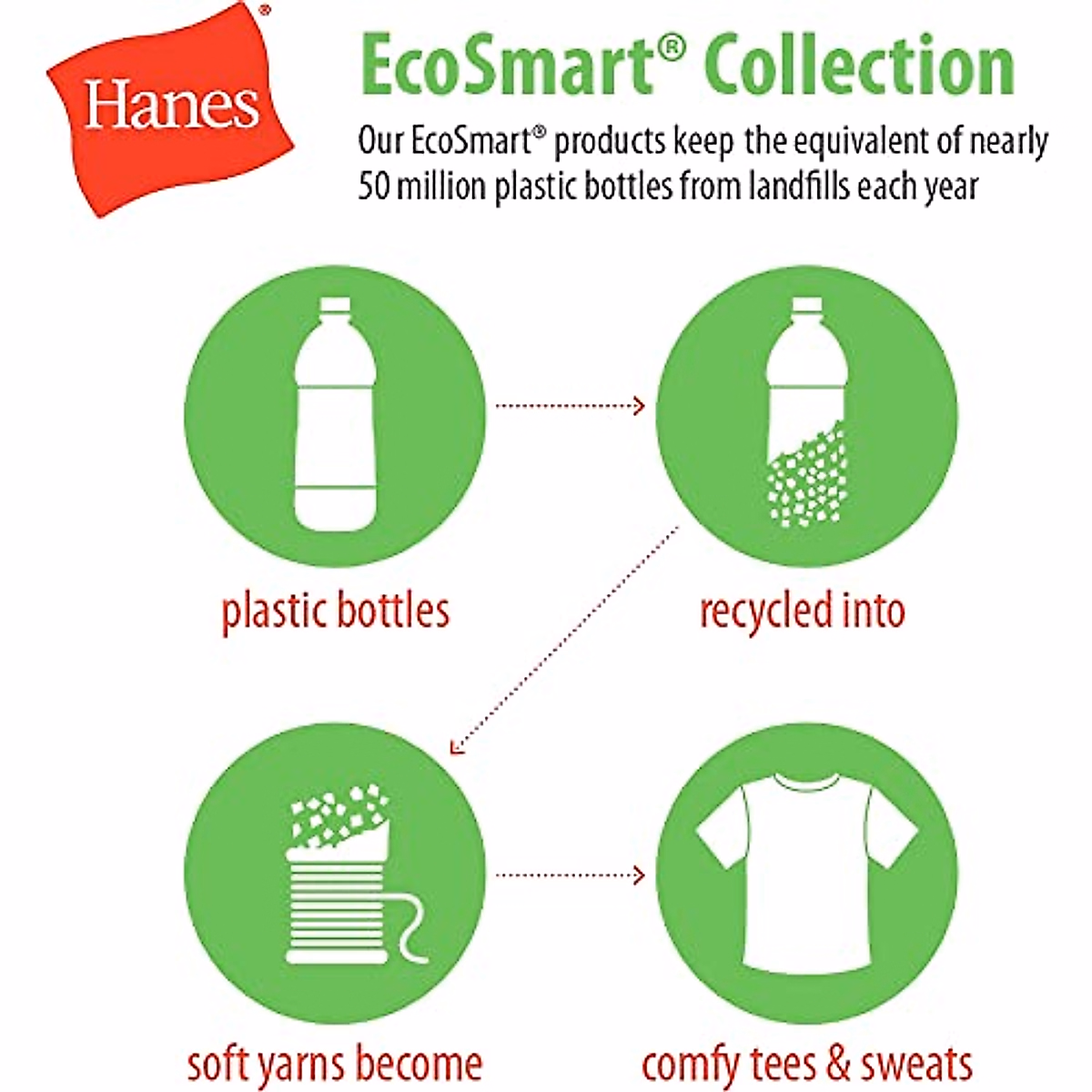 Hanes®

EcoSmart® Collection

Our EcoSmart® products keep the equivalent of nearly 50 million plastic bottles from landfills each year

plastic bottles

recycled into

soft yarns become

comfy tees & sweats